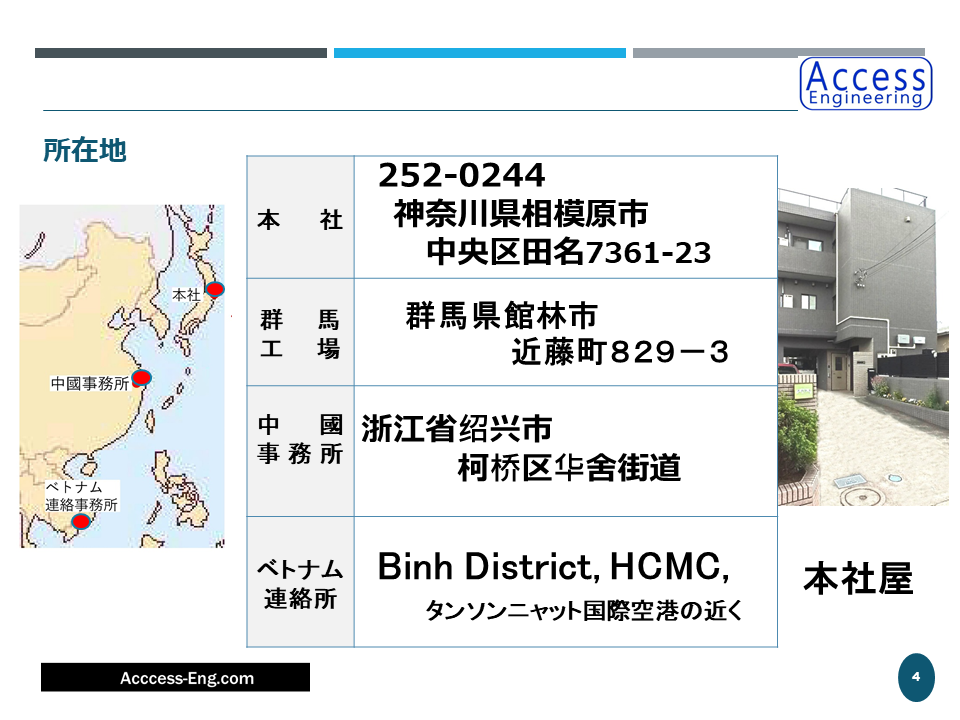 Access Engineering

所在地

本社

中國事務所

ベトナム 連絡事務所

| 本　社 | 252-0244 神奈川県相模原市 中央区田名7361-23 |
|---|---|
| 群　馬 工　場 | 群馬県館林市 近藤町829－3 |
| 中　國 事務所 | 浙江省绍兴市 柯桥区华舍街道 |
| ベトナム 連絡所 | Binh District, HCMC, タンソンニャット国際空港の近く |

本社屋

Acccess-Eng.com

4